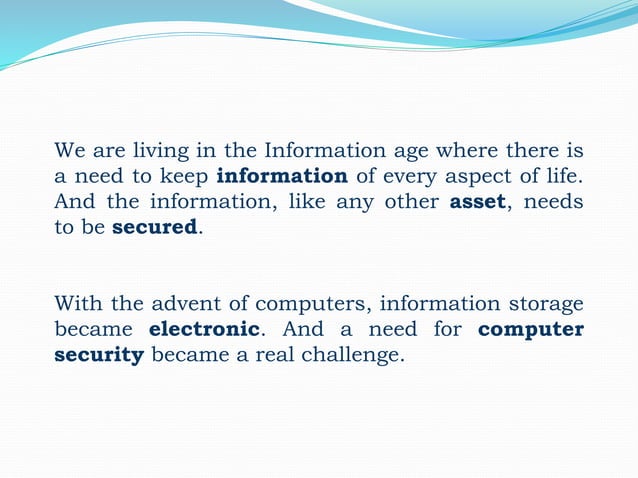 We are living in the Information age where there is a need to keep information of every aspect of life. And the information, like any other asset, needs to be secured.

With the advent of computers, information storage became electronic. And a need for computer security became a real challenge.